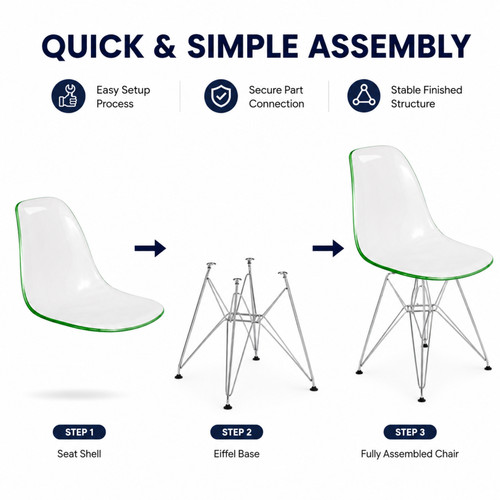 QUICK & SIMPLE ASSEMBLY

Easy Setup Process

Secure Part Connection

Stable Finished Structure

STEP 1
Seat Shell

STEP 2
Eiffel Base

STEP 3
Fully Assembled Chair